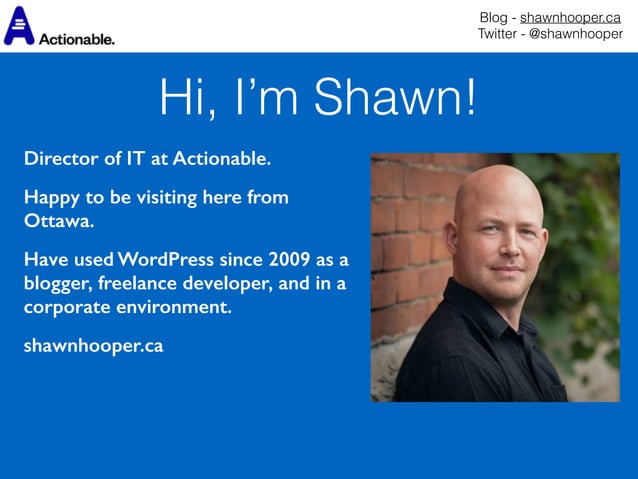 Actionable.

Blog - shawnhooper.ca
Twitter - @shawnhooper

Hi, I'm Shawn!

Director of IT at Actionable.

Happy to be visiting here from Ottawa.

Have used WordPress since 2009 as a blogger, freelance developer, and in a corporate environment.

shawnhooper.ca